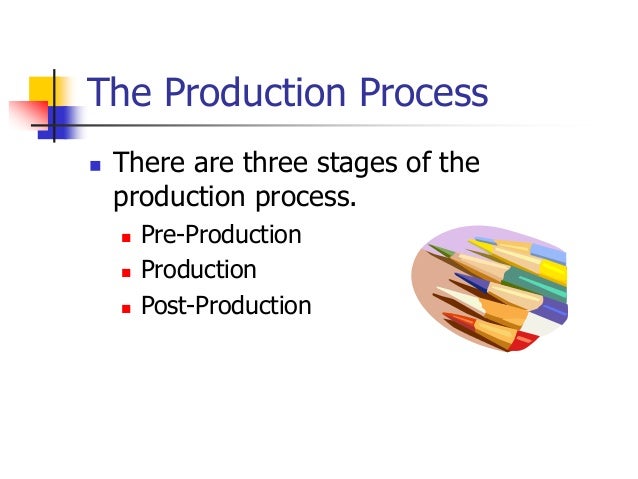 The Production Process

- There are three stages of the production process.
  - Pre-Production
  - Production
  - Post-Production